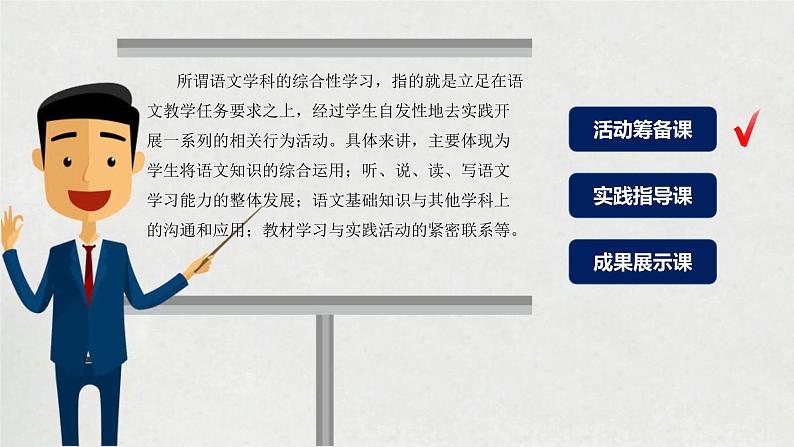 所谓语文学科的综合性学习，指的就是立足在语文教学任务要求之上，经过学生自发性地去实践开展一系列的相关行为活动。具体来讲，主要体现为学生将语文知识的综合运用；听、说、读、写语文学习能力的整体发展；语文基础知识与其他学科上的沟通和应用；教材学习与实践活动的紧密联系等。

活动筹备课

实践指导课

成果展示课